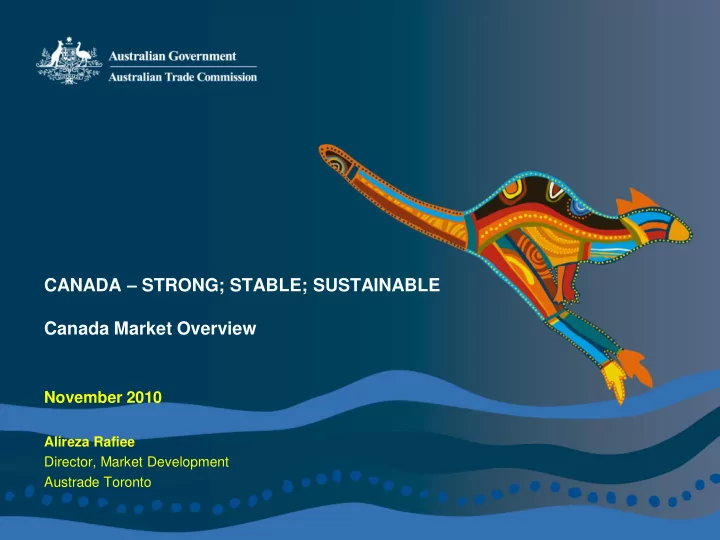 Australian Government
Australian Trade Commission

CANADA – STRONG; STABLE; SUSTAINABLE

Canada Market Overview

November 2010

Alireza Rafiee
Director, Market Development
Austrade Toronto